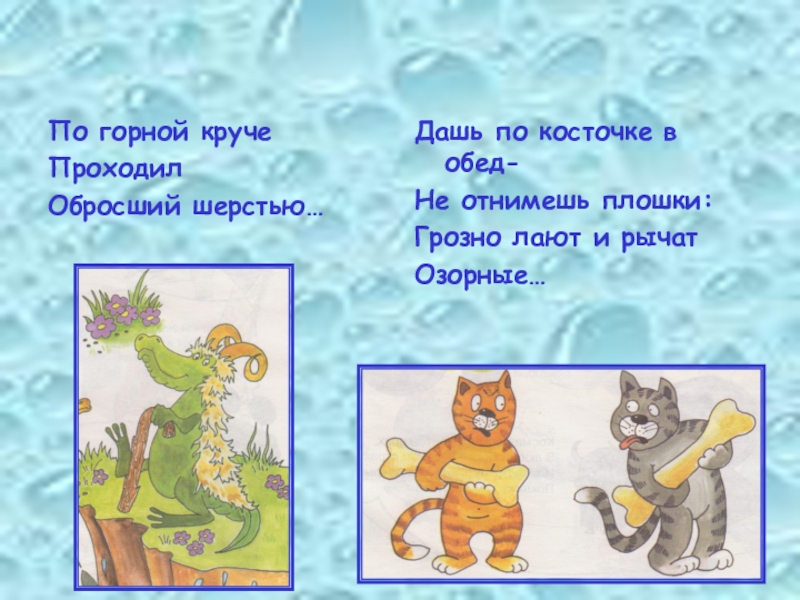 По горной круче
Проходил
Обросший шерстью…

Дашь по косточке в обед-
Не отнимешь плошки:
Грозно лают и рычат
Озорные…